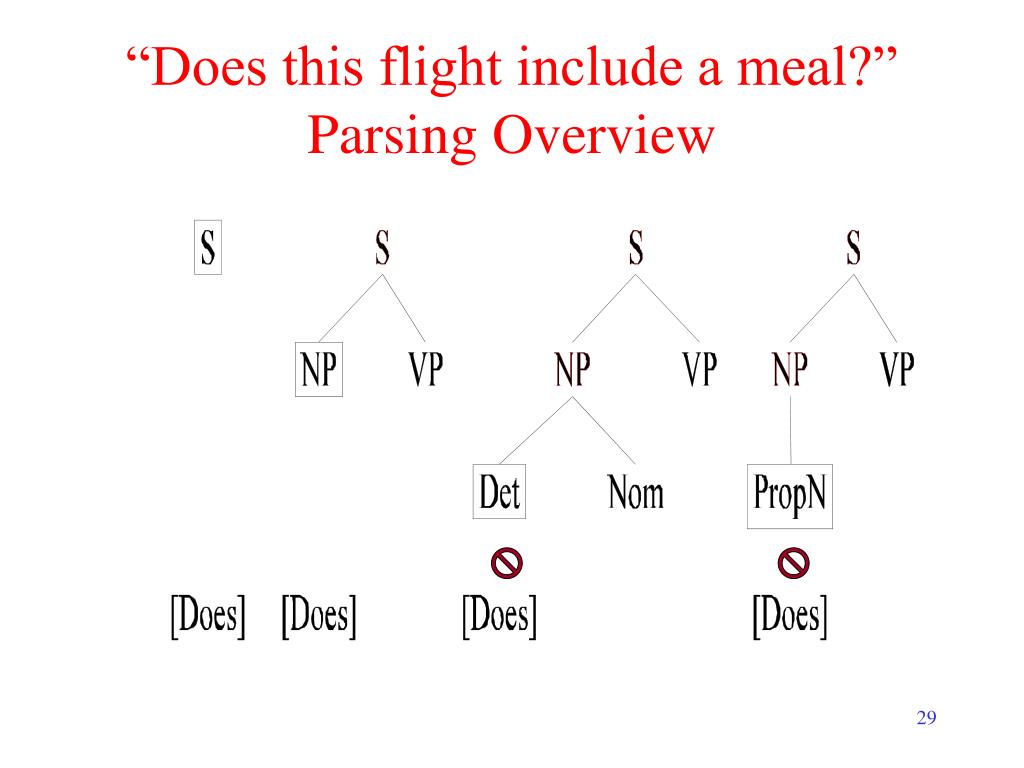 “Does this flight include a meal?”
Parsing Overview

S

S
NP VP

S
NP VP
Det Nom

S
NP VP
PropN

[Does] [Does] [Does] [Does]

29